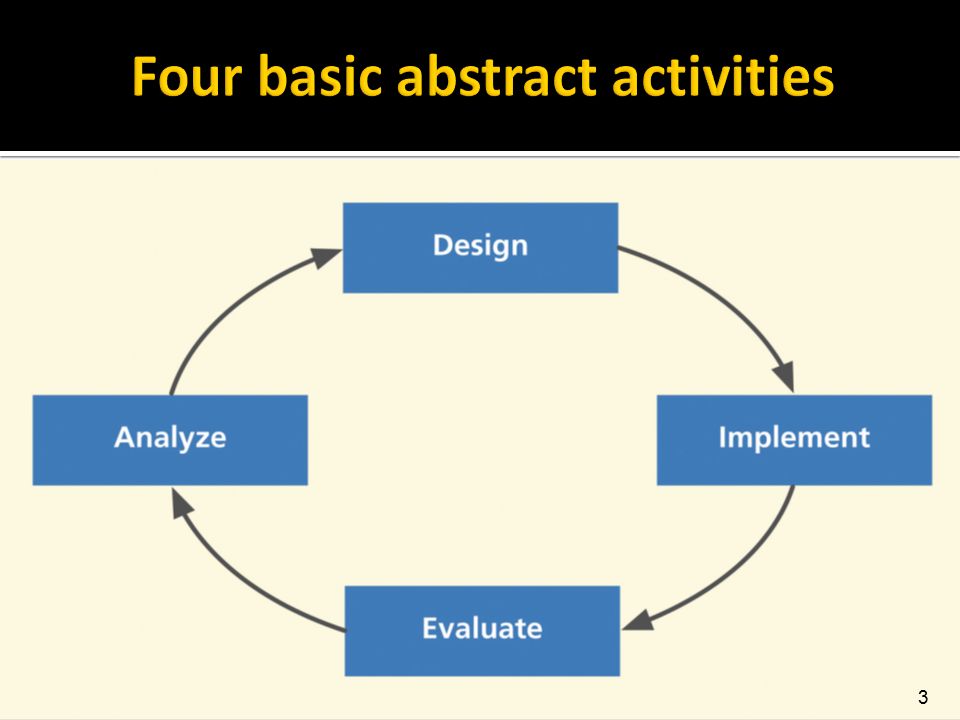 Four basic abstract activities

Design

Implement

Evaluate

Analyze

3